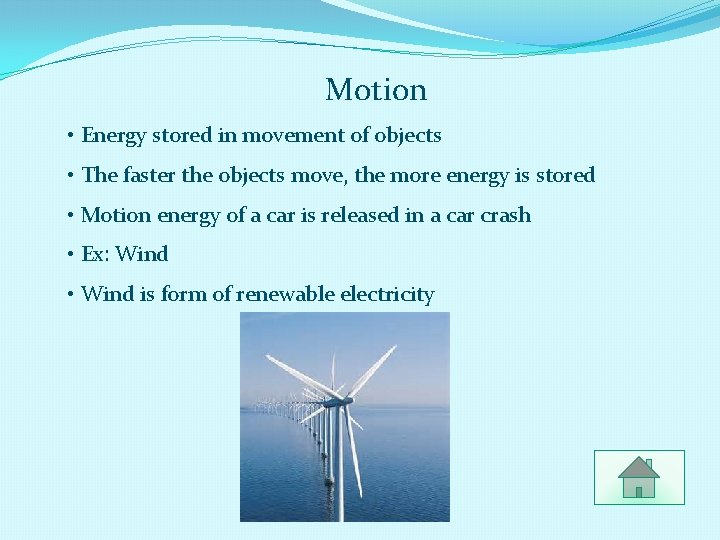 Motion

• Energy stored in movement of objects
• The faster the objects move, the more energy is stored
• Motion energy of a car is released in a car crash
• Ex: Wind
• Wind is form of renewable electricity